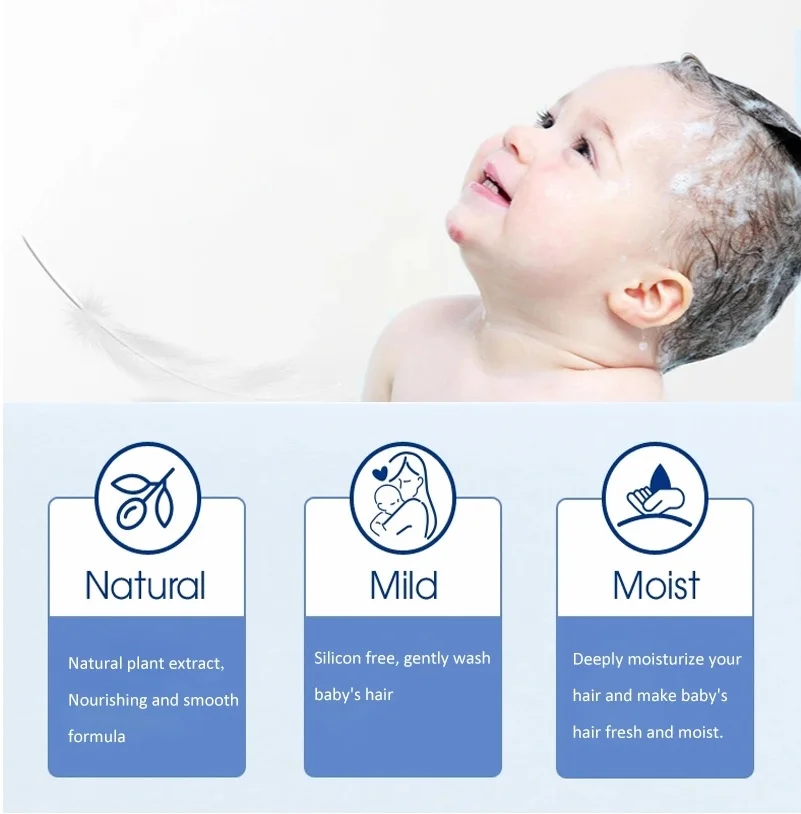 Natural

Natural plant extract, Nourishing and smooth formula

Mild

Silicon free, gently wash baby's hair

Moist

Deeply moisturize your hair and make baby's hair fresh and moist.